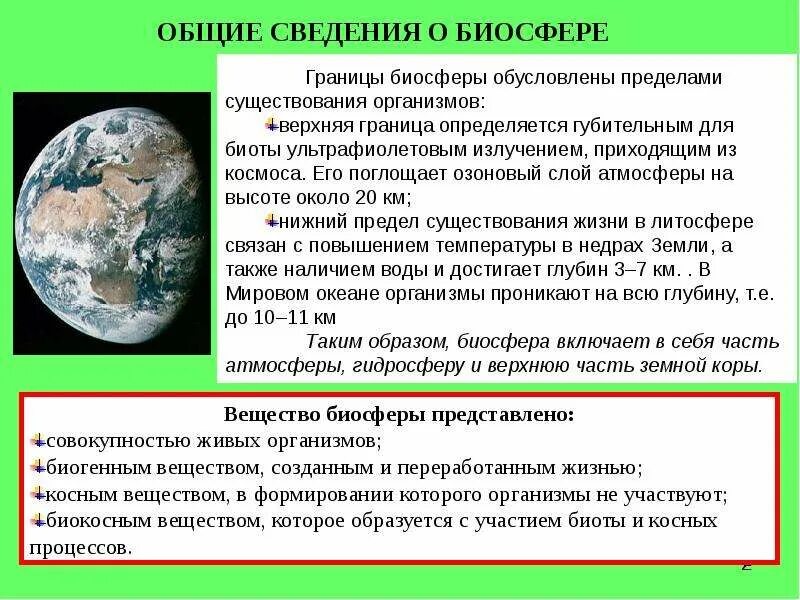 ОБЩИЕ СВЕДЕНИЯ О БИОСФЕРЕ

Границы биосферы обусловлены пределами существования организмов:

верхняя граница определяется губительным для биоты ультрафиолетовым излучением, приходящим из космоса. Его поглощает озоновый слой атмосферы на высоте около 20 км;

нижний предел существования жизни в литосфере связан с повышением температуры в недрах Земли, а также наличием воды и достигает глубин 3–7 км. . В Мировом океане организмы проникают на всю глубину, т.е. до 10–11 км

Таким образом, биосфера включает в себя часть атмосферы, гидросферу и верхнюю часть земной коры.

Вещество биосферы представлено:
совокупностью живых организмов;
биогенным веществом, созданным и переработанным жизнью;
косным веществом, в формировании которого организмы не участвуют;
биокосным веществом, которое образуется с участием биоты и косных процессов.

2